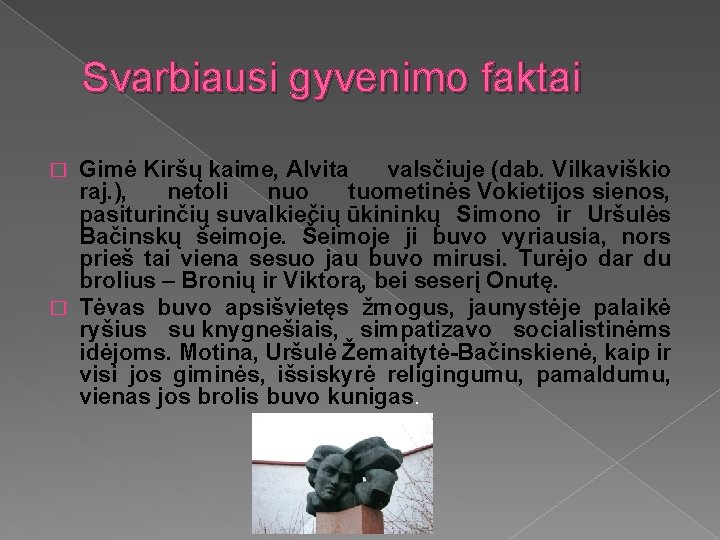 Svarbiausi gyvenimo faktai

Gimė Kiršų kaime, Alvita valsčiuje (dab. Vilkaviškio raj.), netoli nuo tuometinės Vokietijos sienos, pasiturinčių suvalkiečių ūkininkų Simono ir Uršulės Bačinskų šeimoje. Šeimoje ji buvo vyriausia, nors prieš tai viena sesuo jau buvo mirusi. Turėjo dar du brolius – Bronių ir Viktorą, bei seserį Onutę.

Tėvas buvo apsišvietęs žmogus, jaunystėje palaikė ryšius su knygnešiais, simpatizavo socialistinėms idėjoms. Motina, Uršulė Žemaitytė-Bačinskienė, kaip ir visi jos giminės, išsiskyrė religingumu, pamaldumu, vienas jos brolis buvo kunigas.